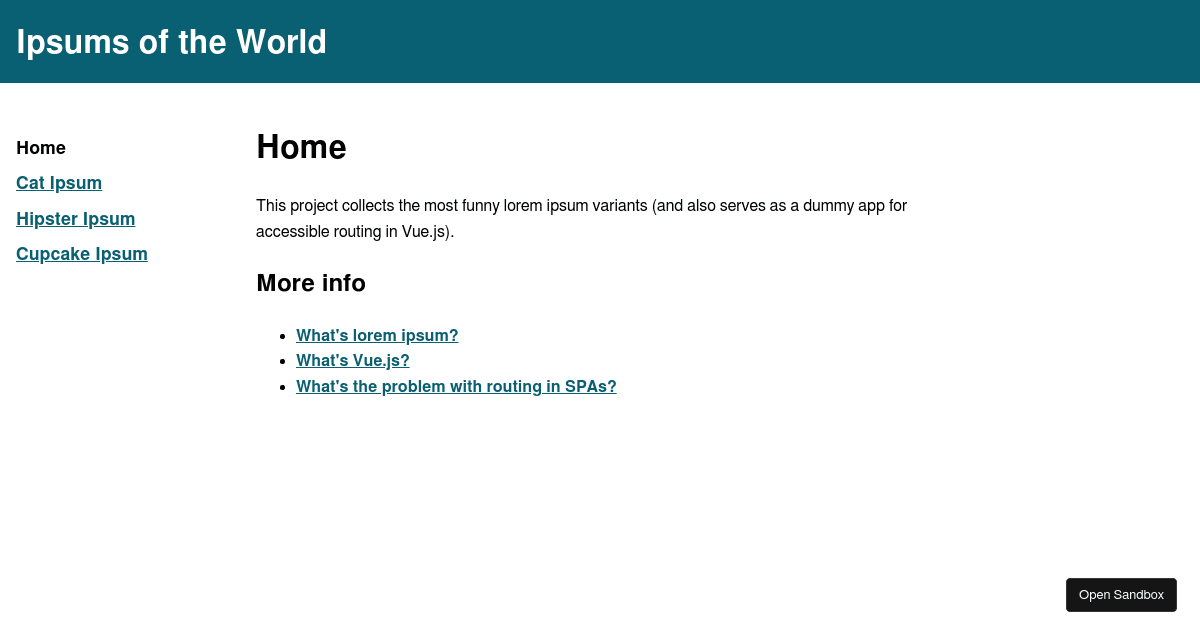 Ipsums of the World

Home
Cat Ipsum
Hipster Ipsum
Cupcake Ipsum

Home

This project collects the most funny lorem ipsum variants (and also serves as a dummy app for accessible routing in Vue.js).

More info

- What's lorem ipsum?
- What's Vue.js?
- What's the problem with routing in SPAs?

Open Sandbox